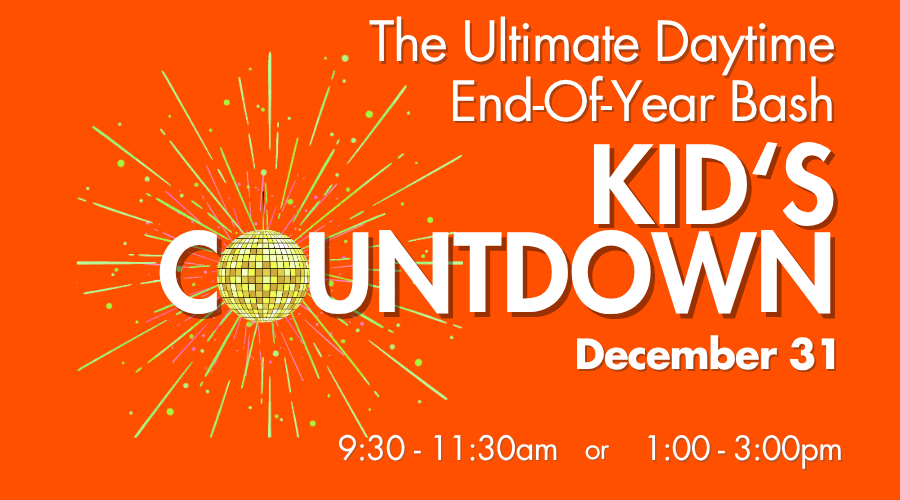 The Ultimate Daytime End-Of-Year Bash

KID'S COUNTDOWN

December 31

9:30 - 11:30am or 1:00 - 3:00pm